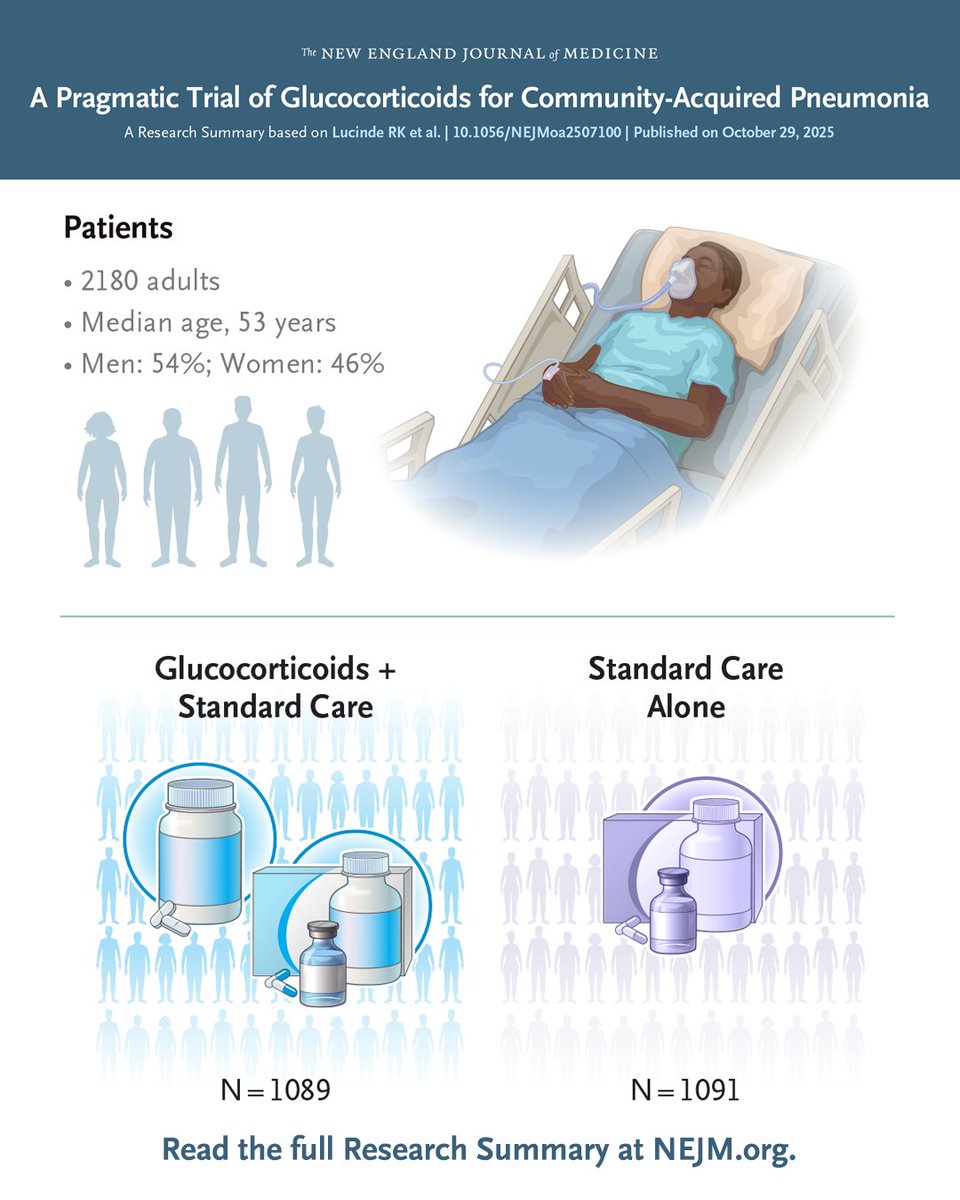 The NEW ENGLAND JOURNAL of MEDICINE

A Pragmatic Trial of Glucocorticoids for Community-Acquired Pneumonia

A Research Summary based on Lucinde RK et al. | 10.1056/NEJMoa2507100 | Published on October 29, 2025

Patients

• 2180 adults
• Median age, 53 years
• Men: 54%; Women: 46%

Glucocorticoids + Standard Care

N = 1089

Standard Care Alone

N = 1091

Read the full Research Summary at NEJM.org.